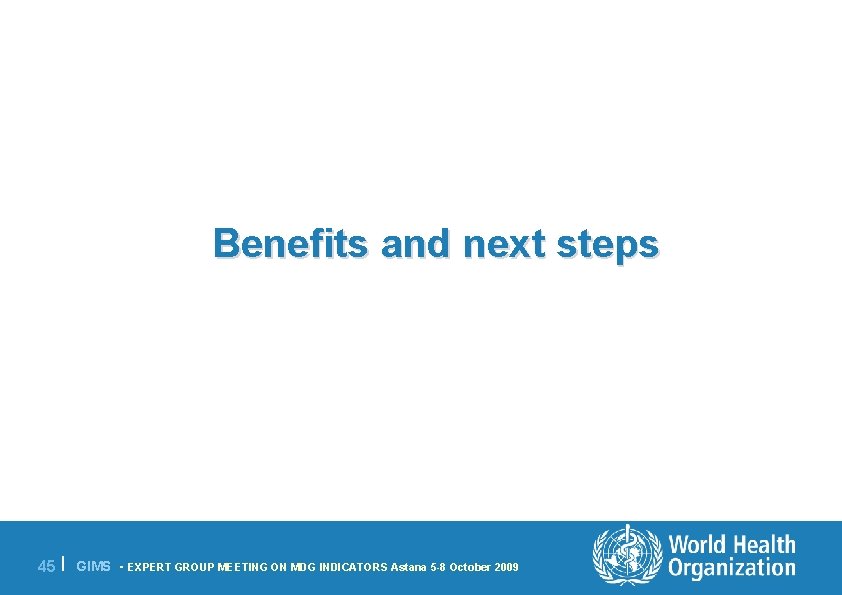 Benefits and next steps

45 | GIMS - EXPERT GROUP MEETING ON MDG INDICATORS Astana 5-8 October 2009

World Health Organization